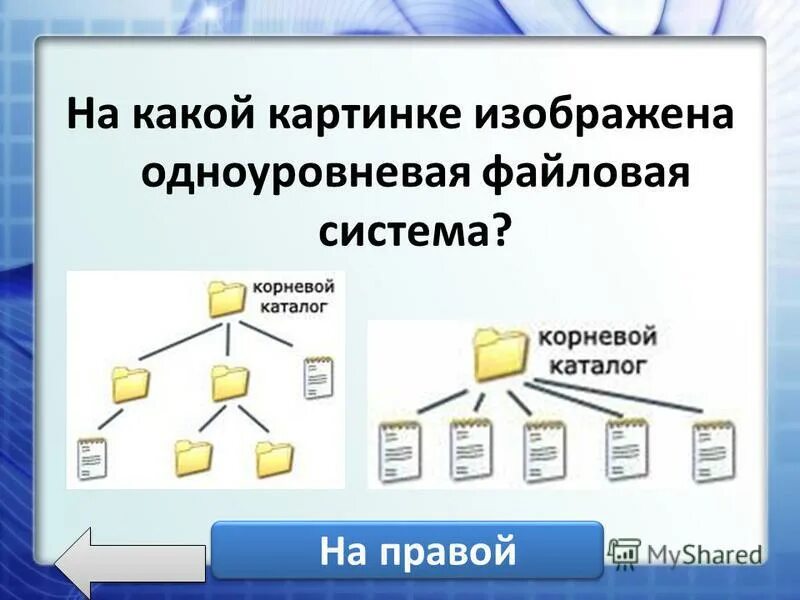 На какой картинке изображена одноуровневая файловая система?

корневой каталог

корневой каталог

На правой

MyShared